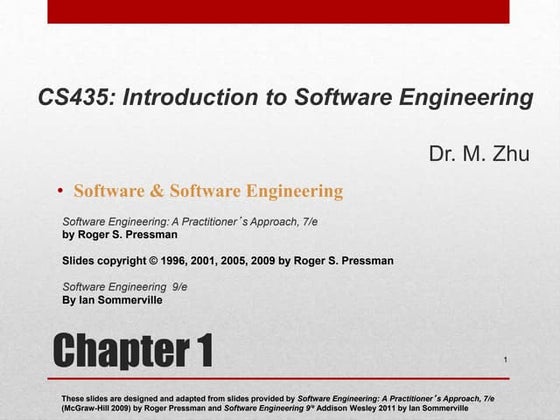 CS435: Introduction to Software Engineering

Dr. M. Zhu

• Software & Software Engineering

Software Engineering: A Practitioner's Approach, 7/e
by Roger S. Pressman

Slides copyright © 1996, 2001, 2005, 2009 by Roger S. Pressman

Software Engineering 9/e
By Ian Sommerville

Chapter 1

1

These slides are designed and adapted from slides provided by Software Engineering: A Practitioner's Approach, 7/e (McGraw-Hill 2009) by Roger Pressman and Software Engineering 9/e Addison Wesley 2011 by Ian Sommerville